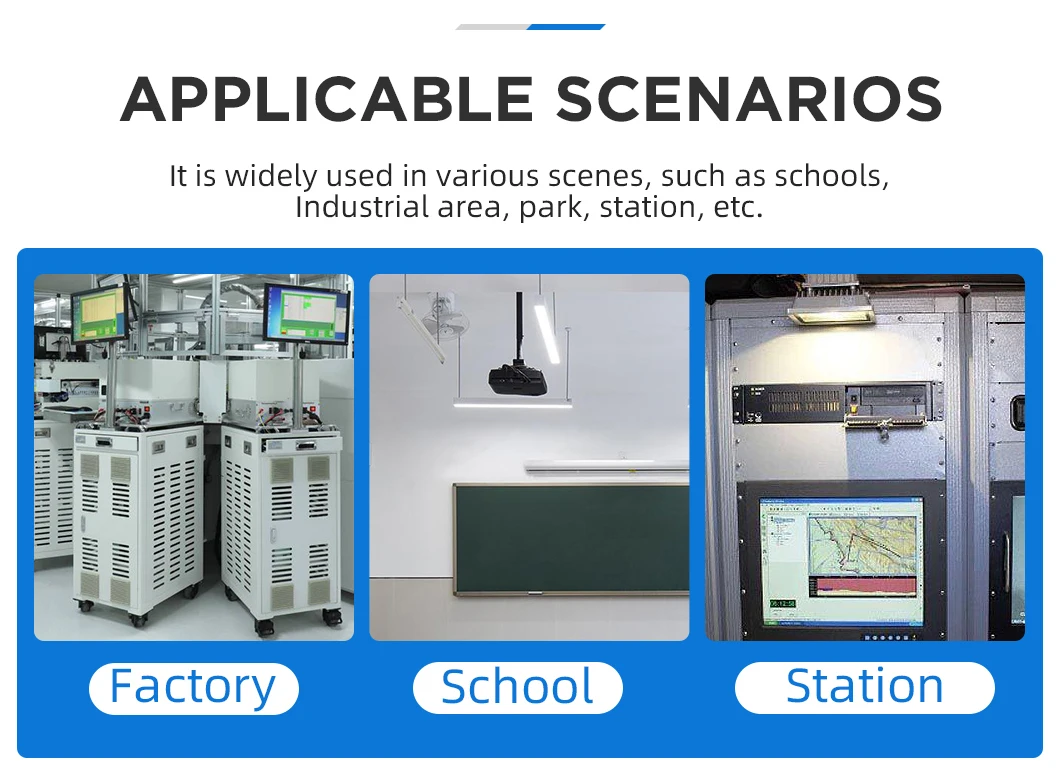 APPLICABLE SCENARIOS

It is widely used in various scenes, such as schools, Industrial area, park, station, etc.

Factory

School

Station